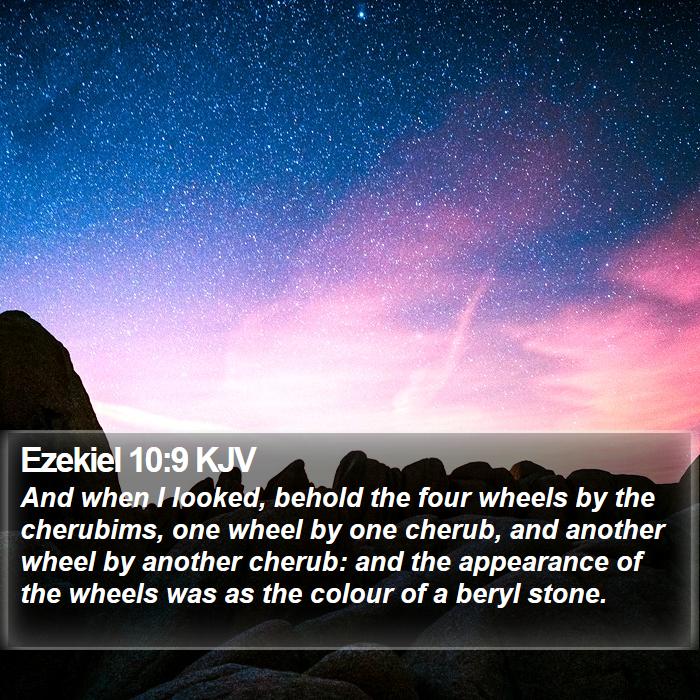 Ezekiel 10:9 KJV

And when I looked, behold the four wheels by the cherubims, one wheel by one cherub, and another wheel by another cherub: and the appearance of the wheels was as the colour of a beryl stone.